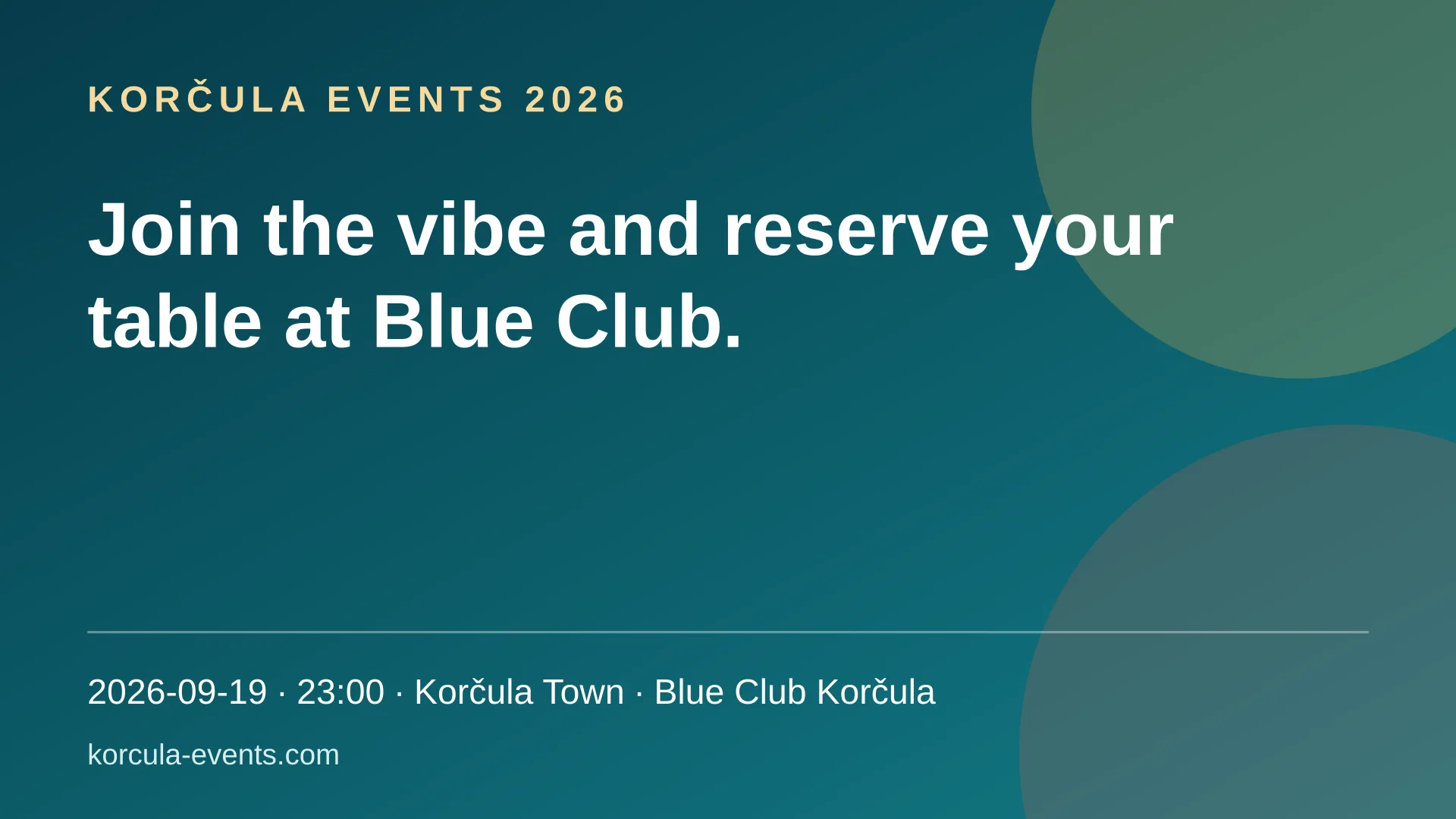 KORČULA EVENTS 2026

Join the vibe and reserve your table at Blue Club.

2026-09-19 · 23:00 · Korčula Town · Blue Club Korčula

korcula-events.com